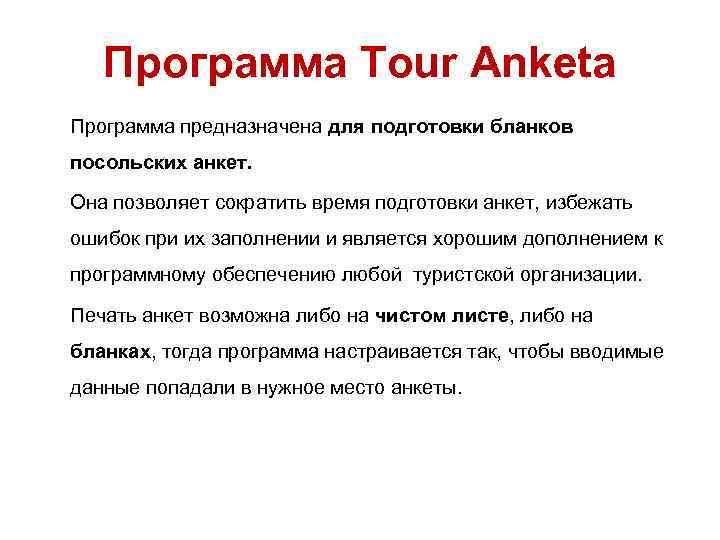 Программа Tour Anketa

Программа предназначена для подготовки бланков посольских анкет.

Она позволяет сократить время подготовки анкет, избежать ошибок при их заполнении и является хорошим дополнением к программному обеспечению любой туристской организации.

Печать анкет возможна либо на чистом листе, либо на бланках, тогда программа настраивается так, чтобы вводимые данные попадали в нужное место анкеты.